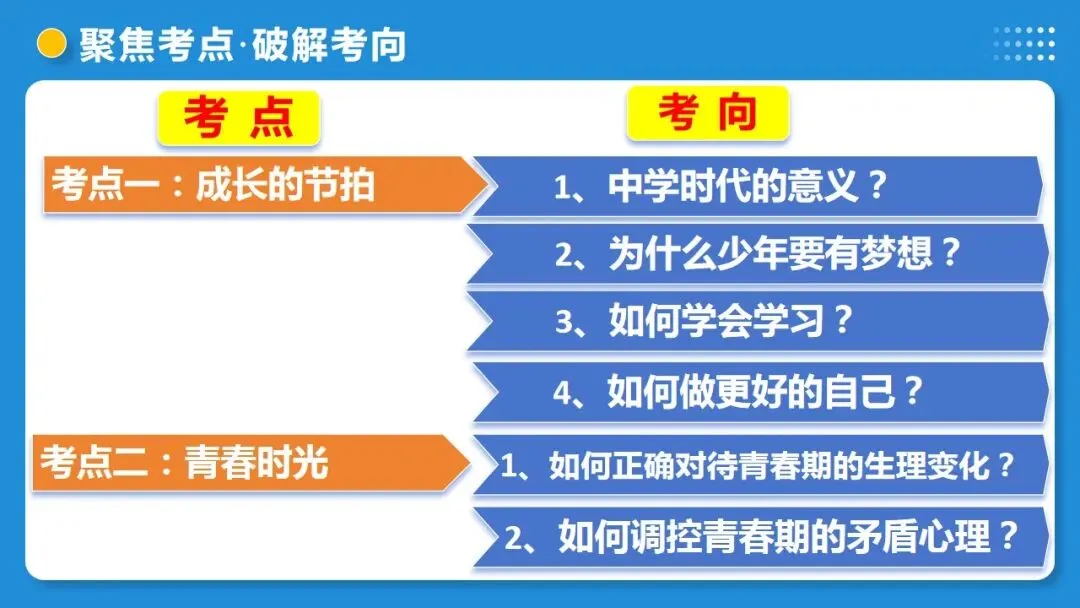 聚焦考点·破解考向

考 点

考 向

考点一：成长的节拍

1、中学时代的意义？

2、为什么少年要有梦想？

3、如何学会学习？

4、如何做更好的自己？

考点二：青春时光

1、如何正确对待青春期的生理变化？

2、如何调控青春期的矛盾心理？